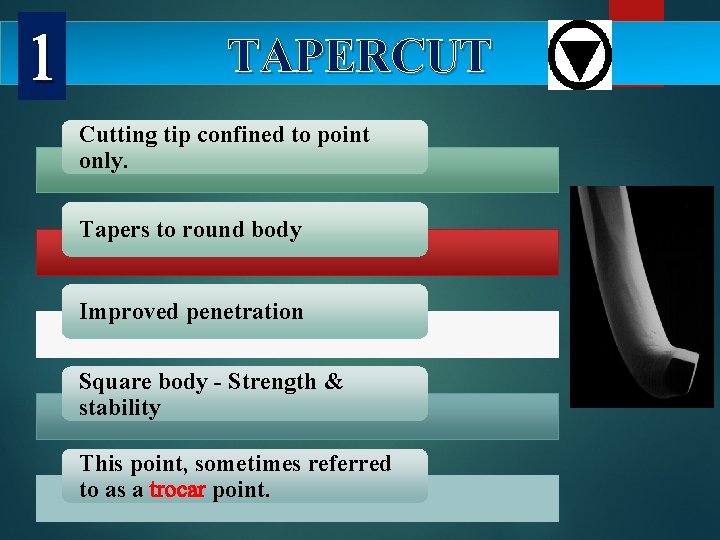 1

TAPERCUT

Cutting tip confined to point only.

Tapers to round body

Improved penetration

Square body - Strength & stability

This point, sometimes referred to as a trocar point.